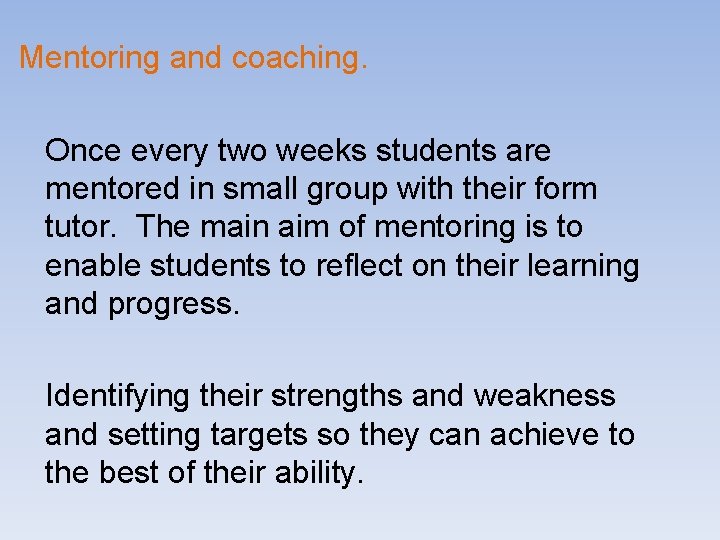 Mentoring and coaching.

Once every two weeks students are mentored in small group with their form tutor. The main aim of mentoring is to enable students to reflect on their learning and progress.

Identifying their strengths and weakness and setting targets so they can achieve to the best of their ability.